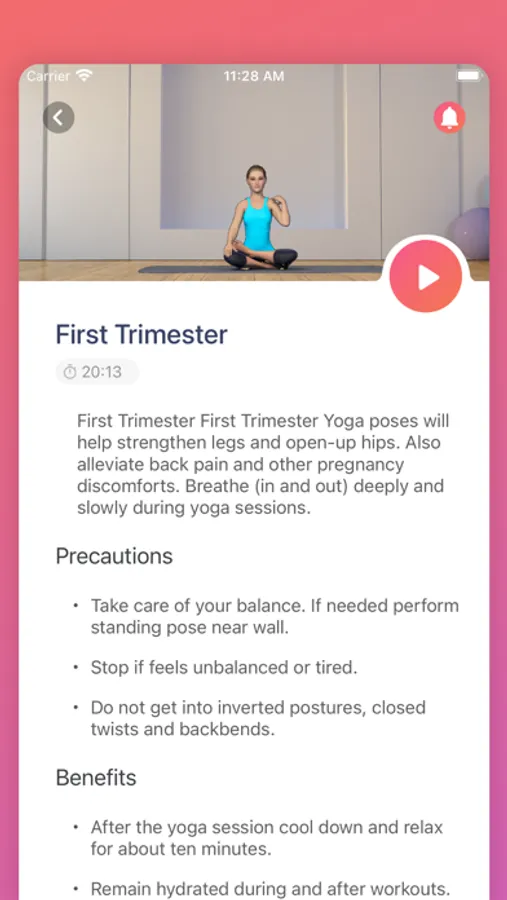 Carrier 11:28 AM

First Trimester

20:13

First Trimester First Trimester Yoga poses will help strengthen legs and open-up hips. Also alleviate back pain and other pregnancy discomforts. Breathe (in and out) deeply and slowly during yoga sessions.

Precautions

• Take care of your balance. If needed perform standing pose near wall.

• Stop if feels unbalanced or tired.

• Do not get into inverted postures, closed twists and backbends.

Benefits

• After the yoga session cool down and relax for about ten minutes.

• Remain hydrated during and after workouts.